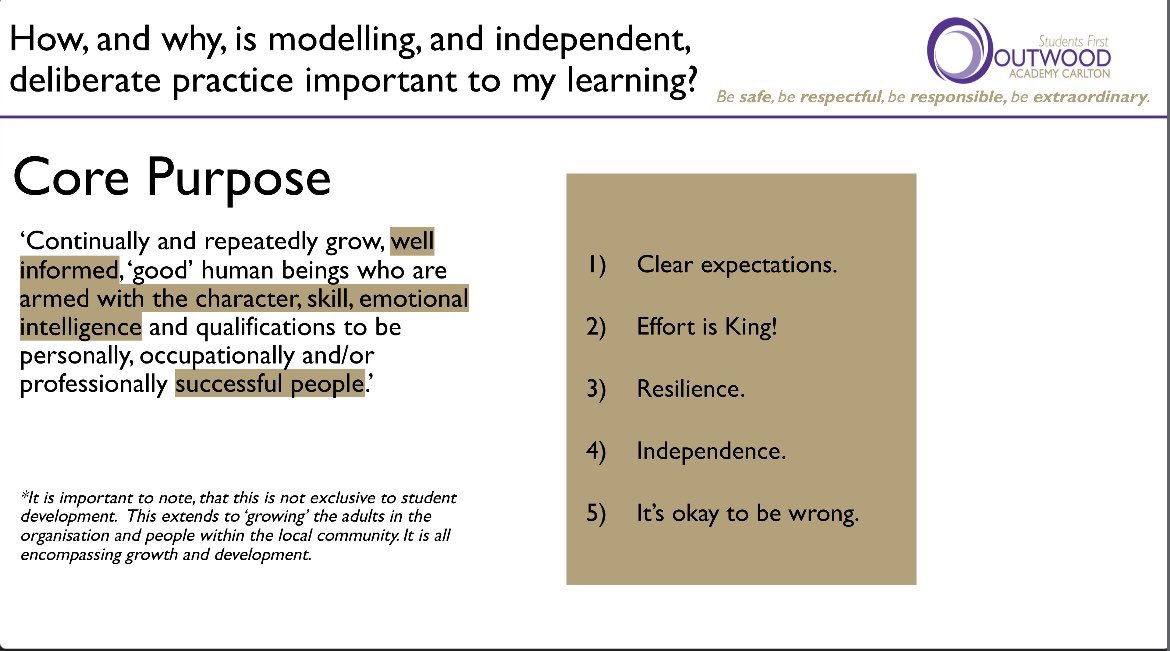 How, and why, is modelling, and independent, deliberate practice important to my learning?

Students First
OUTWOOD
ACADEMY CARLTON
Be safe, be respectful, be responsible, be extraordinary.

Core Purpose

'Continually and repeatedly grow, well informed, 'good' human beings who are armed with the character, skill, emotional intelligence and qualifications to be personally, occupationally and/or professionally successful people.'

*It is important to note, that this is not exclusive to student development. This extends to 'growing' the adults in the organisation and people within the local community. It is all encompassing growth and development.

1) Clear expectations.

2) Effort is King!

3) Resilience.

4) Independence.

5) It's okay to be wrong.